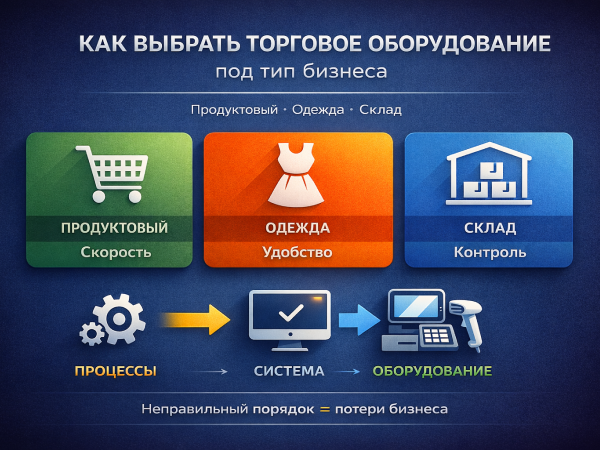 КАК ВЫБРАТЬ ТОРГОВОЕ ОБОРУДОВАНИЕ
под тип бизнеса

Продуктовый · Одежда · Склад

ПРОДУКТОВЫЙ
Скорость

ОДЕЖДА
Удобство

СКЛАД
Контроль

ПРОЦЕССЫ → СИСТЕМА → ОБОРУДОВАНИЕ

Неправильный порядок = потери бизнеса